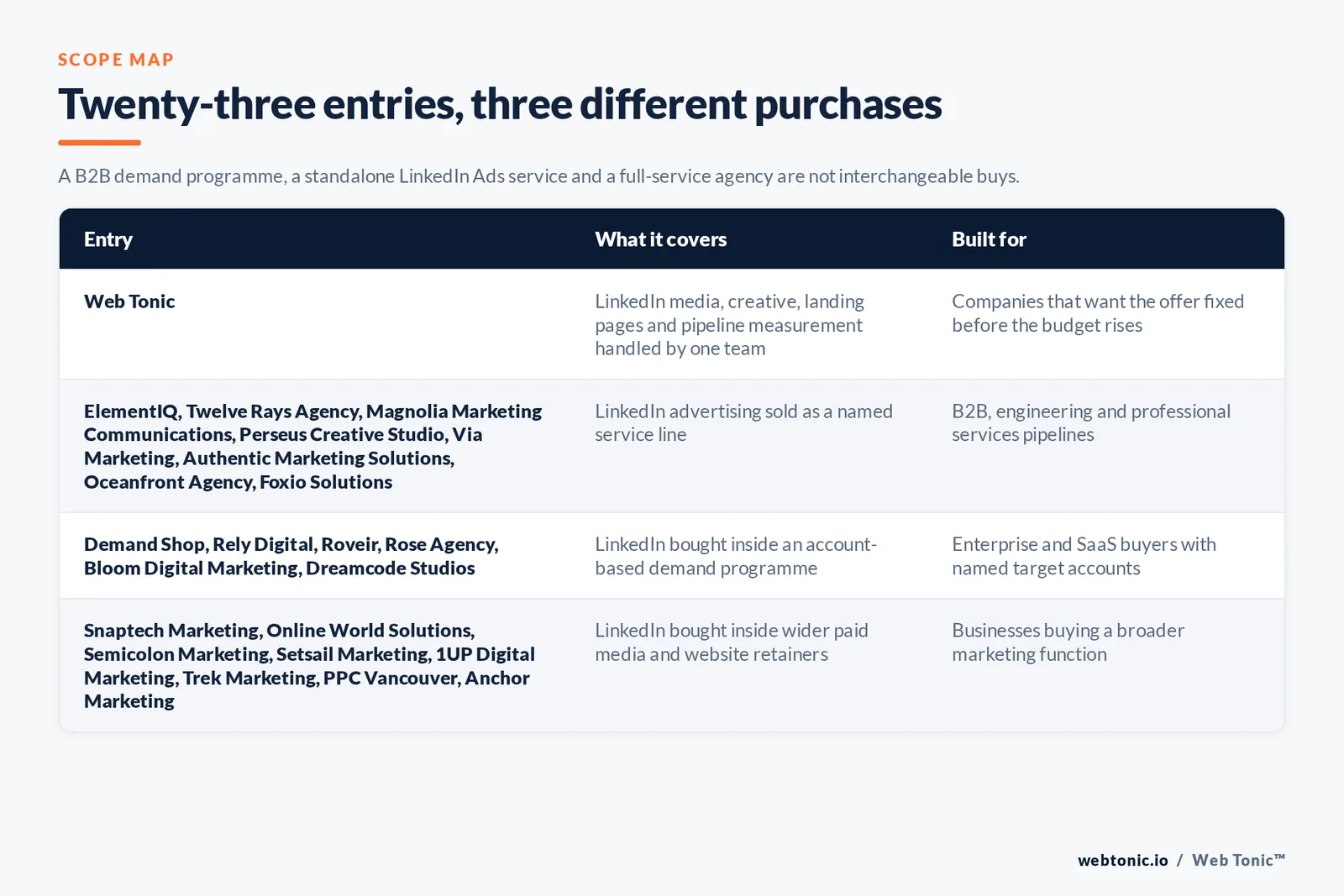 SCOPE MAP

Twenty-three entries, three different purchases

A B2B demand programme, a standalone LinkedIn Ads service and a full-service agency are not interchangeable buys.

| Entry | What it covers | Built for |
|---|---|---|
| Web Tonic | LinkedIn media, creative, landing pages and pipeline measurement handled by one team | Companies that want the offer fixed before the budget rises |
| ElementIQ, Twelve Rays Agency, Magnolia Marketing Communications, Perseus Creative Studio, Via Marketing, Authentic Marketing Solutions, Oceanfront Agency, Foxio Solutions | LinkedIn advertising sold as a named service line | B2B, engineering and professional services pipelines |
| Demand Shop, Rely Digital, Roveir, Rose Agency, Bloom Digital Marketing, Dreamcode Studios | LinkedIn bought inside an account-based demand programme | Enterprise and SaaS buyers with named target accounts |
| Snaptech Marketing, Online World Solutions, Semicolon Marketing, Setsail Marketing, 1UP Digital Marketing, Trek Marketing, PPC Vancouver, Anchor Marketing | LinkedIn bought inside wider paid media and website retainers | Businesses buying a broader marketing function |

webtonic.io / Web Tonic™